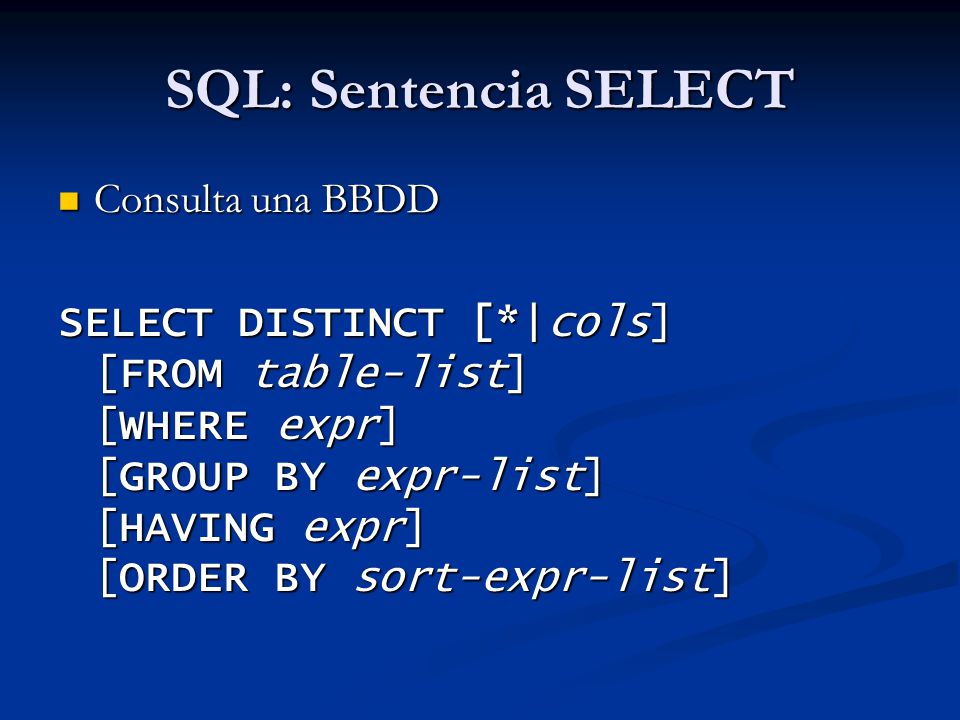 SQL: Sentencia SELECT

Consulta una BBDD

SELECT DISTINCT [*|cols]
[FROM table-list]
[WHERE expr]
[GROUP BY expr-list]
[HAVING expr]
[ORDER BY sort-expr-list]